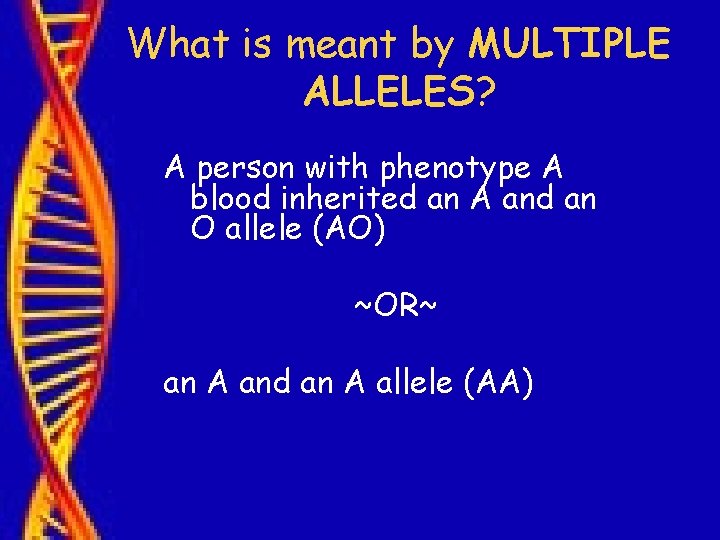 What is meant by MULTIPLE ALLELES?

A person with phenotype A blood inherited an A and an O allele (AO)

~OR~

an A and an A allele (AA)